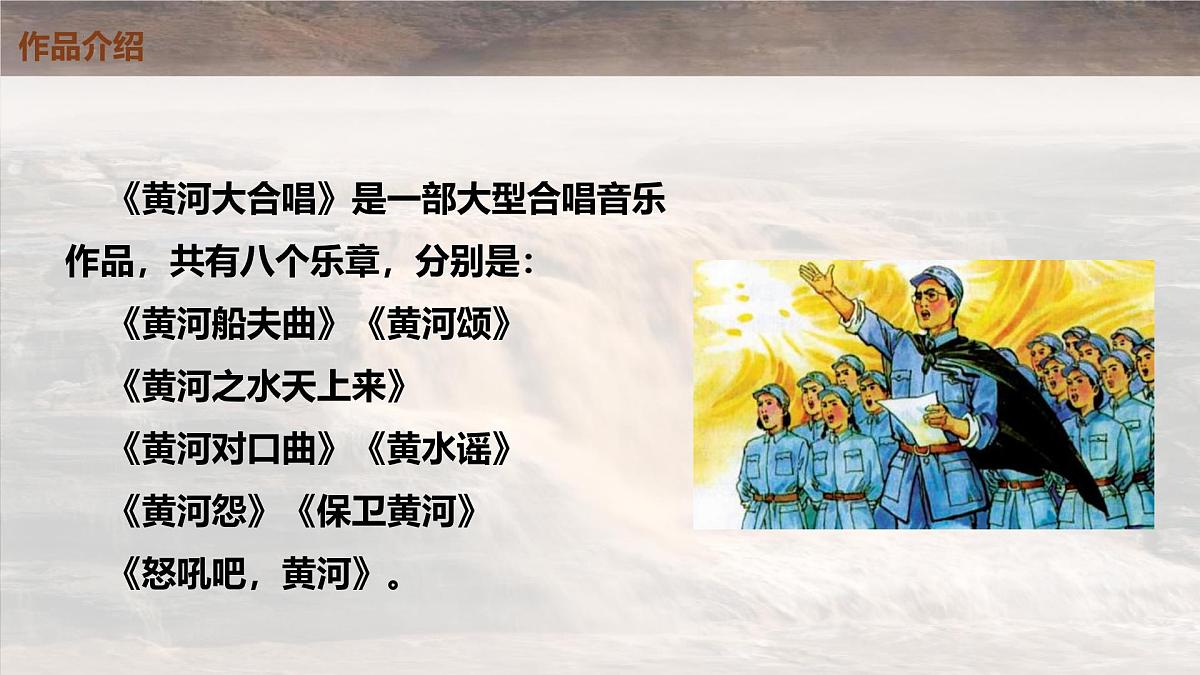 作品介绍

《黄河大合唱》是一部大型合唱音乐作品，共有八个乐章，分别是：
《黄河船夫曲》《黄河颂》
《黄河之水天上来》
《黄河对口曲》《黄水谣》
《黄河怨》《保卫黄河》
《怒吼吧，黄河》。